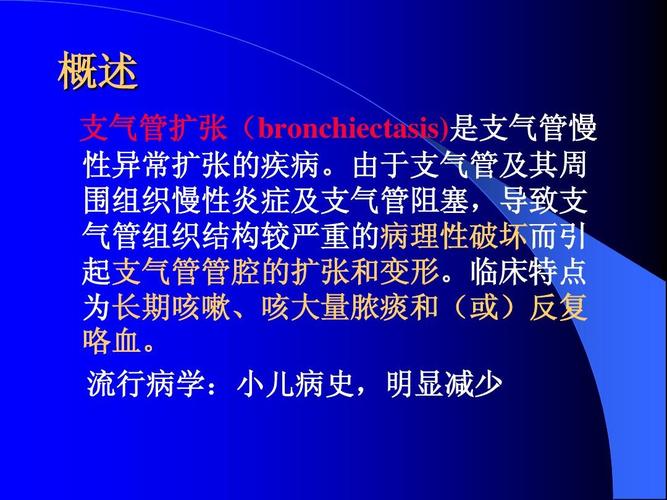 概述

支气管扩张（bronchiectasis)是支气管慢性异常扩张的疾病。由于支气管及其周围组织慢性炎症及支气管阻塞，导致支气管组织结构较严重的病理性破坏而引起支气管管腔的扩张和变形。临床特点为长期咳嗽、咳大量脓痰和（或）反复咯血。

流行病学：小儿病史，明显减少